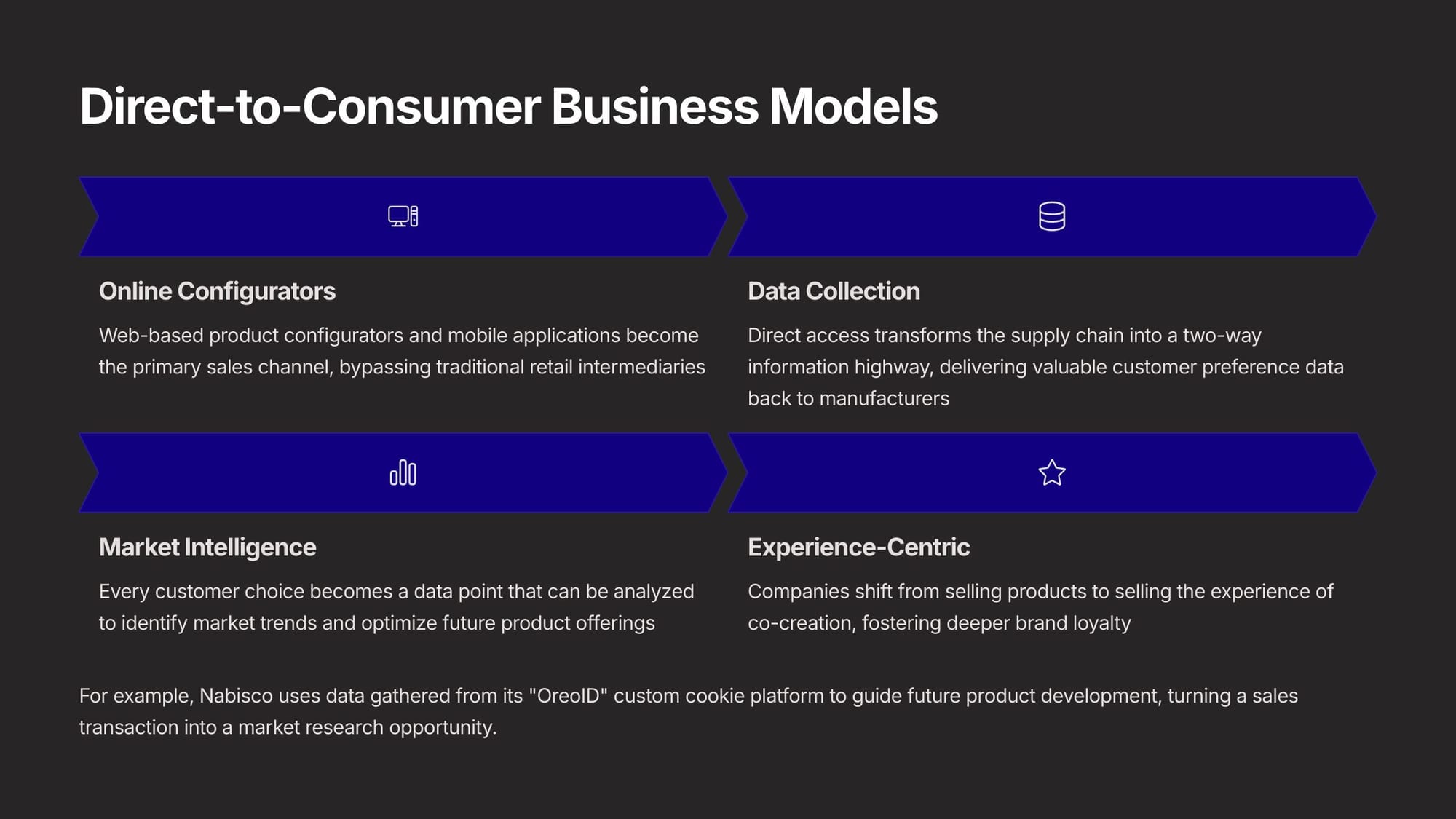 Direct-to-Consumer Business Models

Online Configurators

Web-based product configurators and mobile applications become the primary sales channel, bypassing traditional retail intermediaries

Data Collection

Direct access transforms the supply chain into a two-way information highway, delivering valuable customer preference data back to manufacturers

Market Intelligence

Every customer choice becomes a data point that can be analyzed to identify market trends and optimize future product offerings

Experience-Centric

Companies shift from selling products to selling the experience of co-creation, fostering deeper brand loyalty

For example, Nabisco uses data gathered from its "OreoID" custom cookie platform to guide future product development, turning a sales transaction into a market research opportunity.